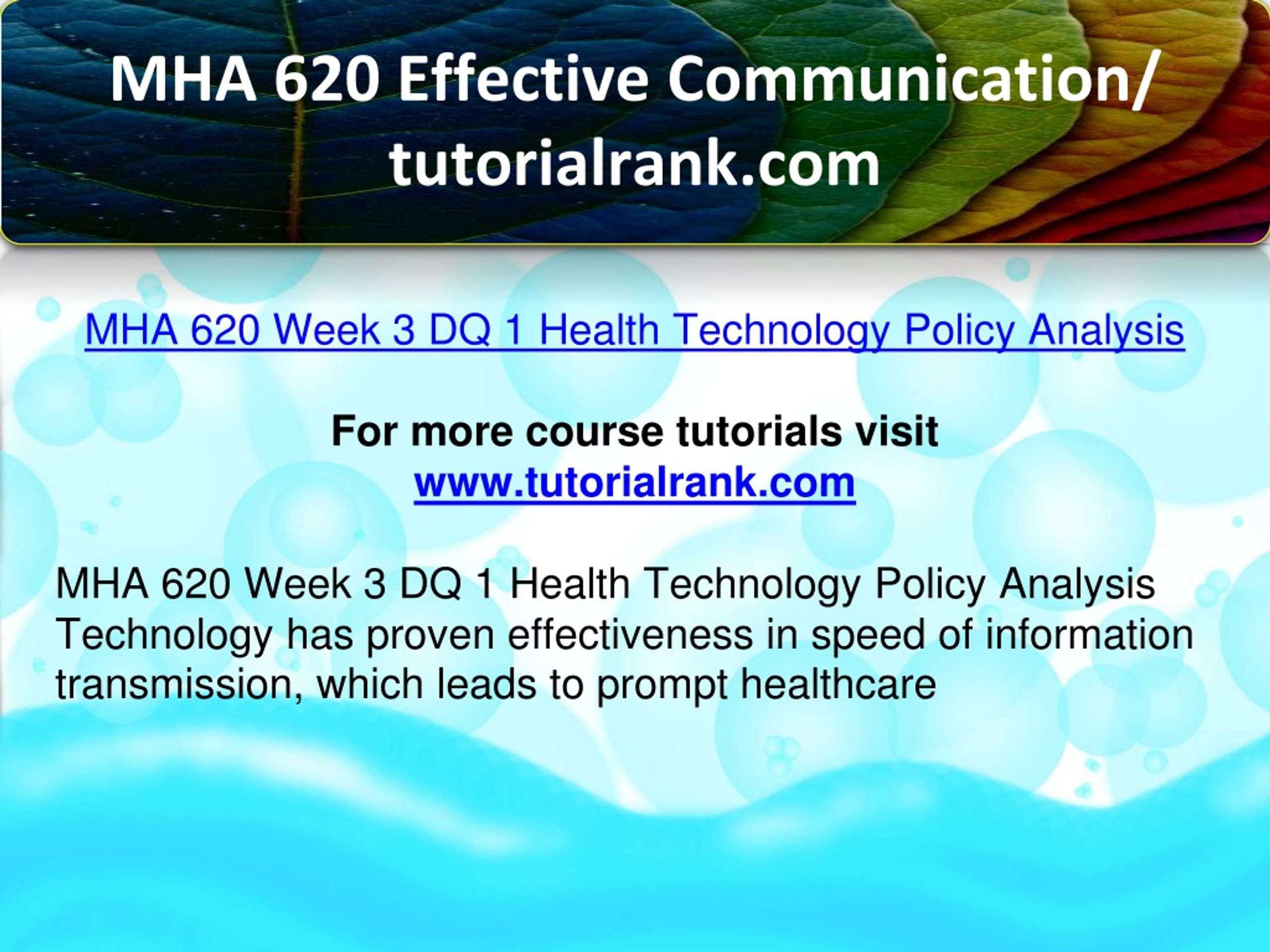 MHA 620 Effective Communication/ tutorialrank.com

MHA 620 Week 3 DQ 1 Health Technology Policy Analysis

For more course tutorials visit
www.tutorialrank.com

MHA 620 Week 3 DQ 1 Health Technology Policy Analysis
Technology has proven effectiveness in speed of information transmission, which leads to prompt healthcare